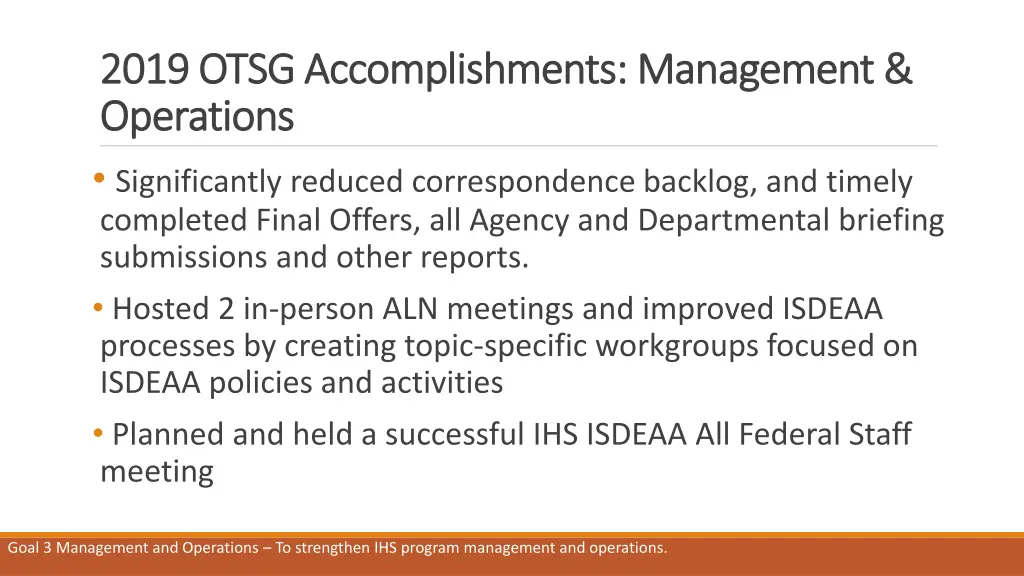 2019 OTSG Accomplishments: Management & Operations

• Significantly reduced correspondence backlog, and timely completed Final Offers, all Agency and Departmental briefing submissions and other reports.

• Hosted 2 in-person ALN meetings and improved ISDEAA processes by creating topic-specific workgroups focused on ISDEAA policies and activities

• Planned and held a successful IHS ISDEAA All Federal Staff meeting

Goal 3 Management and Operations – To strengthen IHS program management and operations.